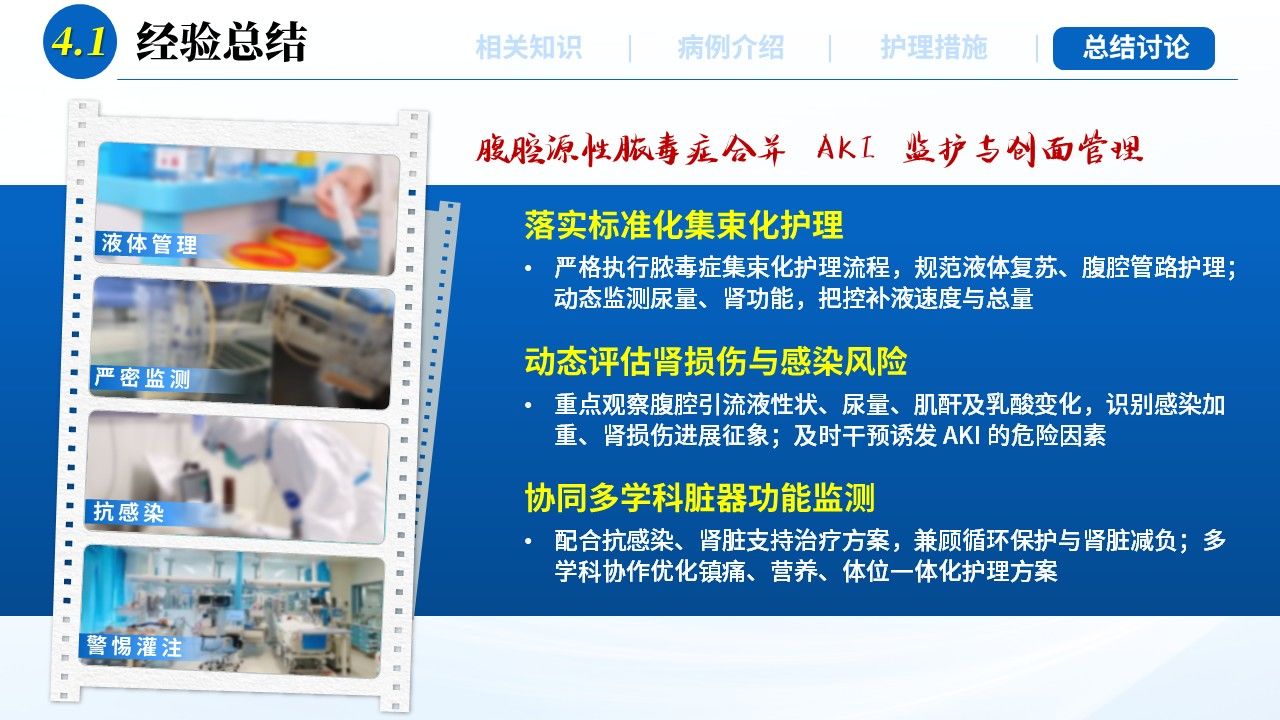 4.1 经验总结

相关知识 | 病例介绍 | 护理措施 | 总结讨论

液体管理

严密监测

抗感染

警惕灌注

腹腔源性脓毒症合并 AKI 监护与创面管理

落实标准化集束化护理

• 严格执行脓毒症集束化护理流程，规范液体复苏、腹腔管路护理；动态监测尿量、肾功能，把控补液速度与总量

动态评估肾损伤与感染风险

• 重点观察腹腔引流液性状、尿量、肌酐及乳酸变化，识别感染加重、肾损伤进展征象；及时干预诱发AKI的危险因素

协同多学科脏器功能监测

• 配合抗感染、肾脏支持治疗方案，兼顾循环保护与肾脏减负；多学科协作优化镇痛、营养、体位一体化护理方案